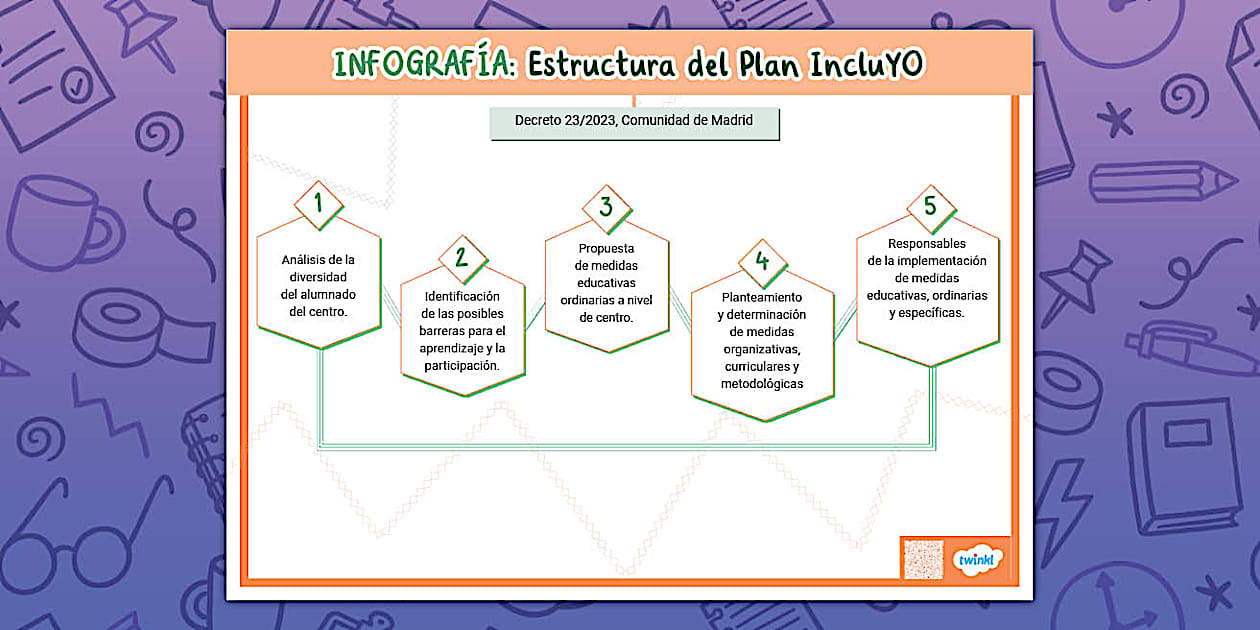 INFOGRAFÍA: Estructura del Plan IncluYO

Decreto 23/2023, Comunidad de Madrid

1
Análisis de la diversidad del alumnado del centro.

2
Identificación de las posibles barreras para el aprendizaje y la participación.

3
Propuesta de medidas educativas ordinarias a nivel de centro.

4
Planteamiento y determinación de medidas organizativas, curriculares y metodológicas

5
Responsables de la implementación de medidas educativas, ordinarias y específicas.

twinkl